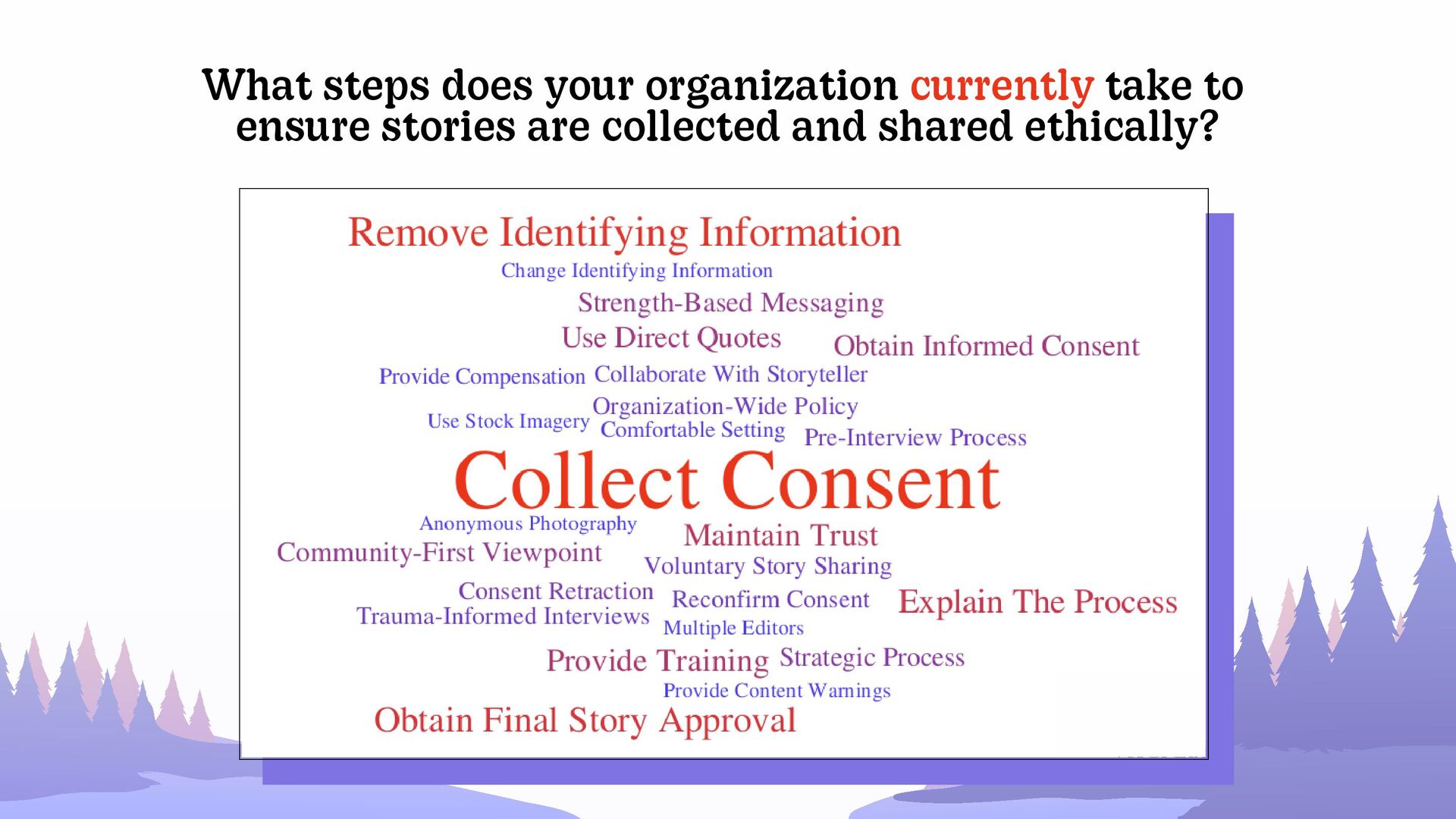 What steps does your organization currently take to ensure stories are collected and shared ethically?

Remove Identifying Information
Change Identifying Information
Strength-Based Messaging
Use Direct Quotes
Obtain Informed Consent
Provide Compensation
Collaborate With Storyteller
Organization-Wide Policy
Use Stock Imagery
Comfortable Setting
Pre-Interview Process
Collect Consent
Anonymous Photography
Maintain Trust
Community-First Viewpoint
Voluntary Story Sharing
Consent Retraction
Reconfirm Consent
Explain The Process
Trauma-Informed Interviews
Multiple Editors
Provide Training
Strategic Process
Provide Content Warnings
Obtain Final Story Approval